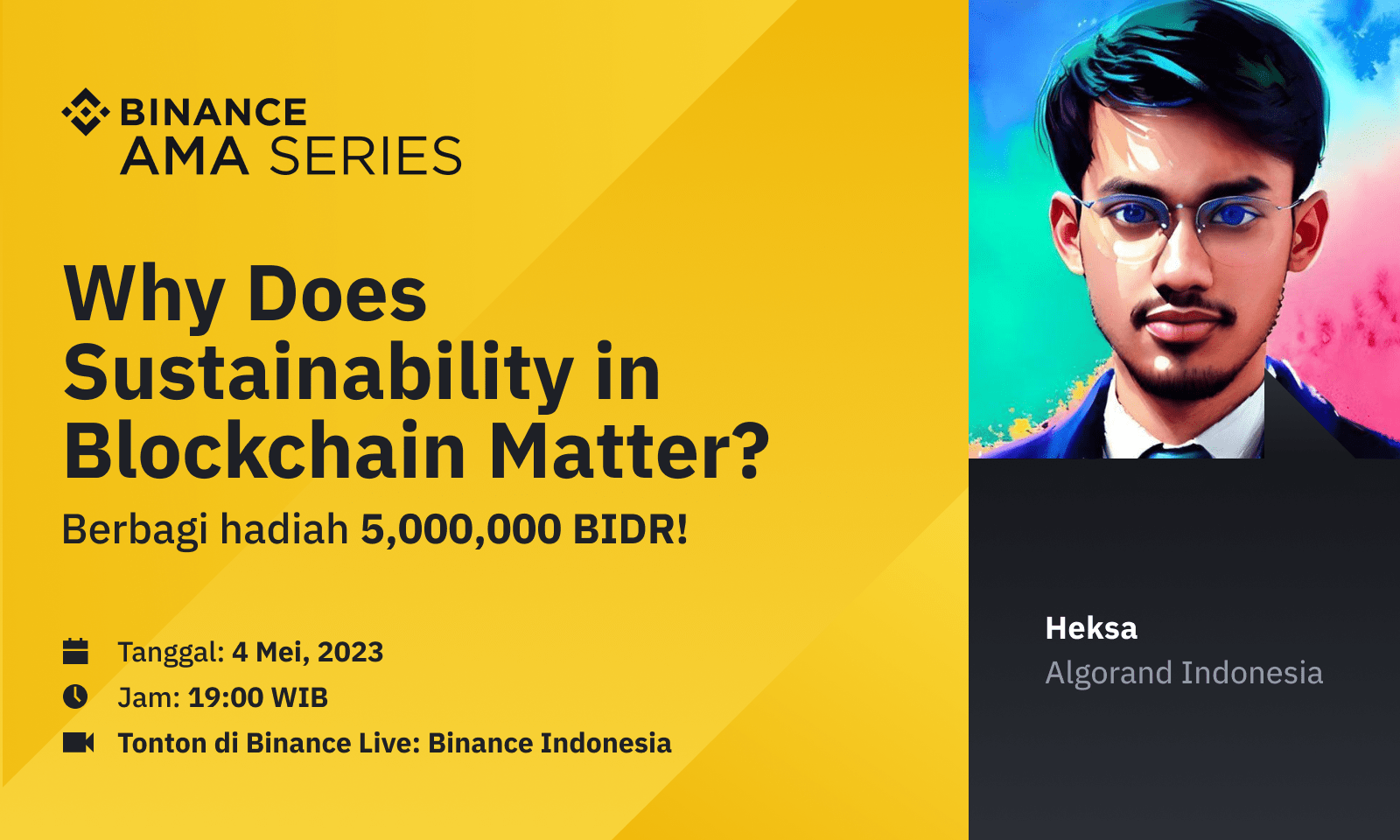 BINANCE
AMA SERIES

Why Does Sustainability in Blockchain Matter?

Berbagi hadiah 5,000,000 BIDR!

Tanggal: 4 Mei, 2023
Jam: 19:00 WIB
Tonton di Binance Live: Binance Indonesia

Heksa
Algorand Indonesia